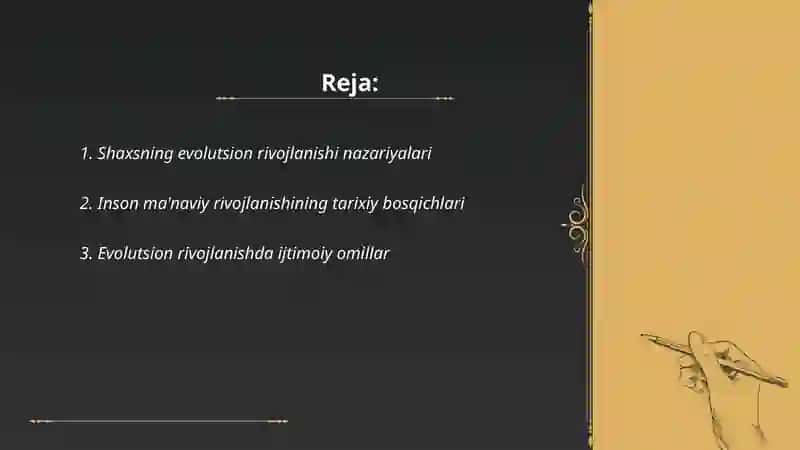 Reja:

1. Shaxsning evolutsion rivojlanishi nazariyalari

2. Inson ma'naviy rivojlanishining tarixiy bosqichlari

3. Evolutsion rivojlanishda ijtimoiy omillar